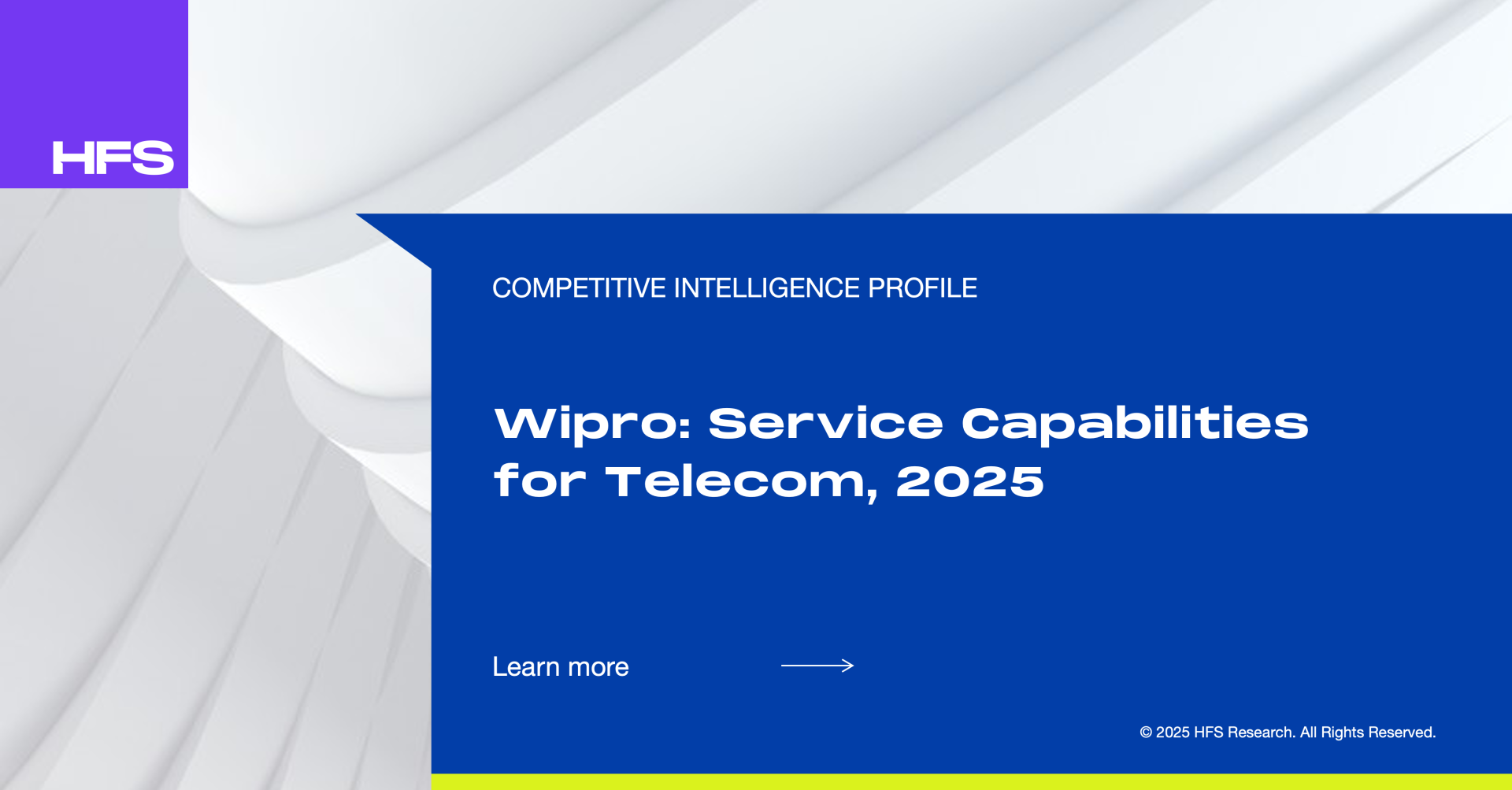 HFS

COMPETITIVE INTELLIGENCE PROFILE

Wipro: Service Capabilities for Telecom, 2025

Learn more

© 2025 HFS Research. All Rights Reserved.